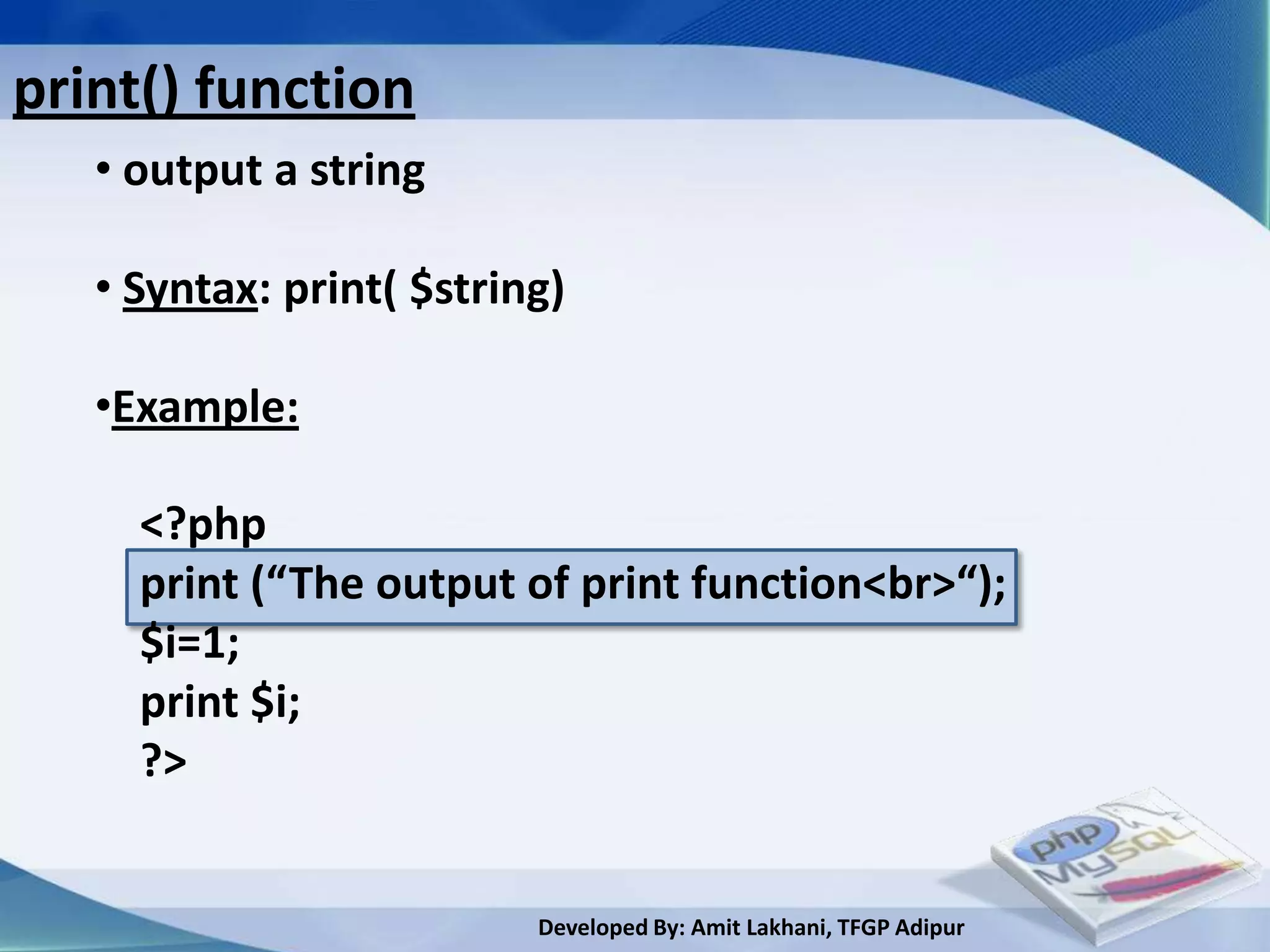 print() function

• output a string

• Syntax: print( $string)

•Example:

<?php
print (“The output of print function<br>“);
$i=1;
print $i;
?>

php MySQL

Developed By: Amit Lakhani, TFGP Adipur